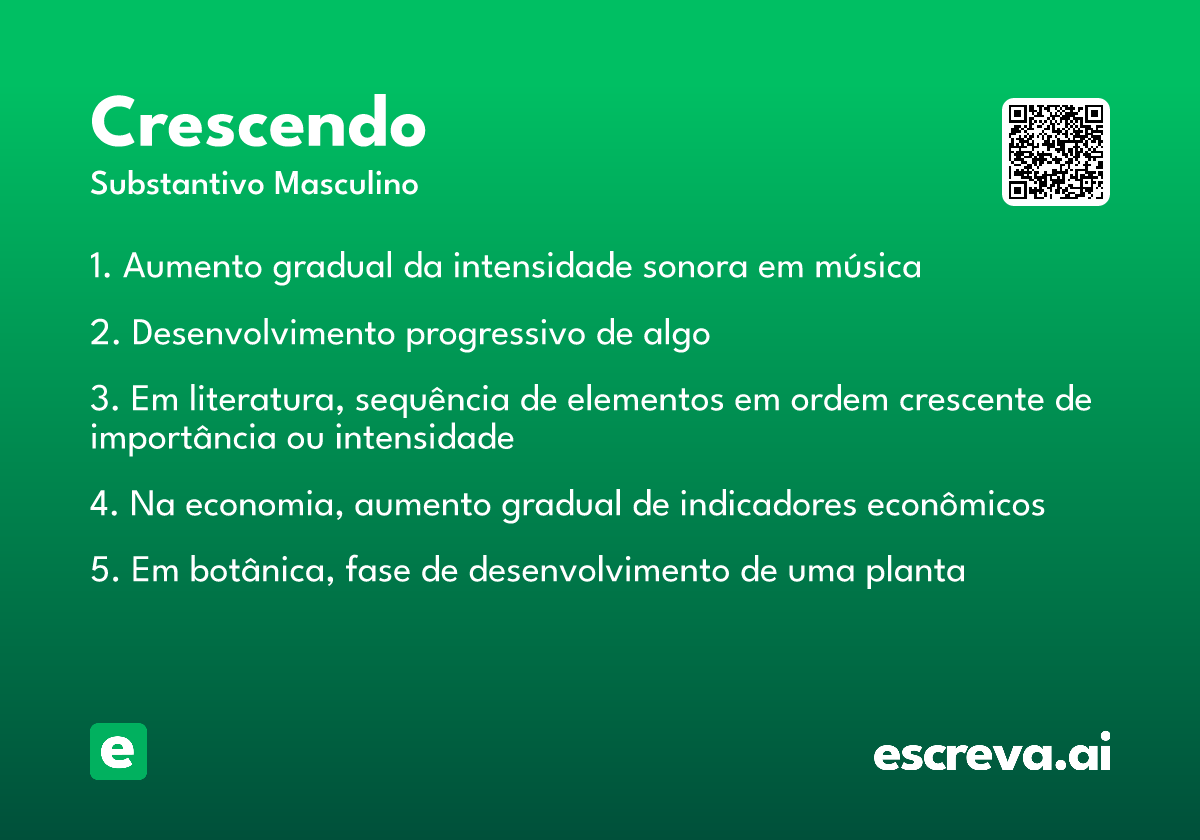 Crescendo
Substantivo Masculino

1. Aumento gradual da intensidade sonora em música

2. Desenvolvimento progressivo de algo

3. Em literatura, sequência de elementos em ordem crescente de importância ou intensidade

4. Na economia, aumento gradual de indicadores econômicos

5. Em botânica, fase de desenvolvimento de uma planta

e

escreva.ai